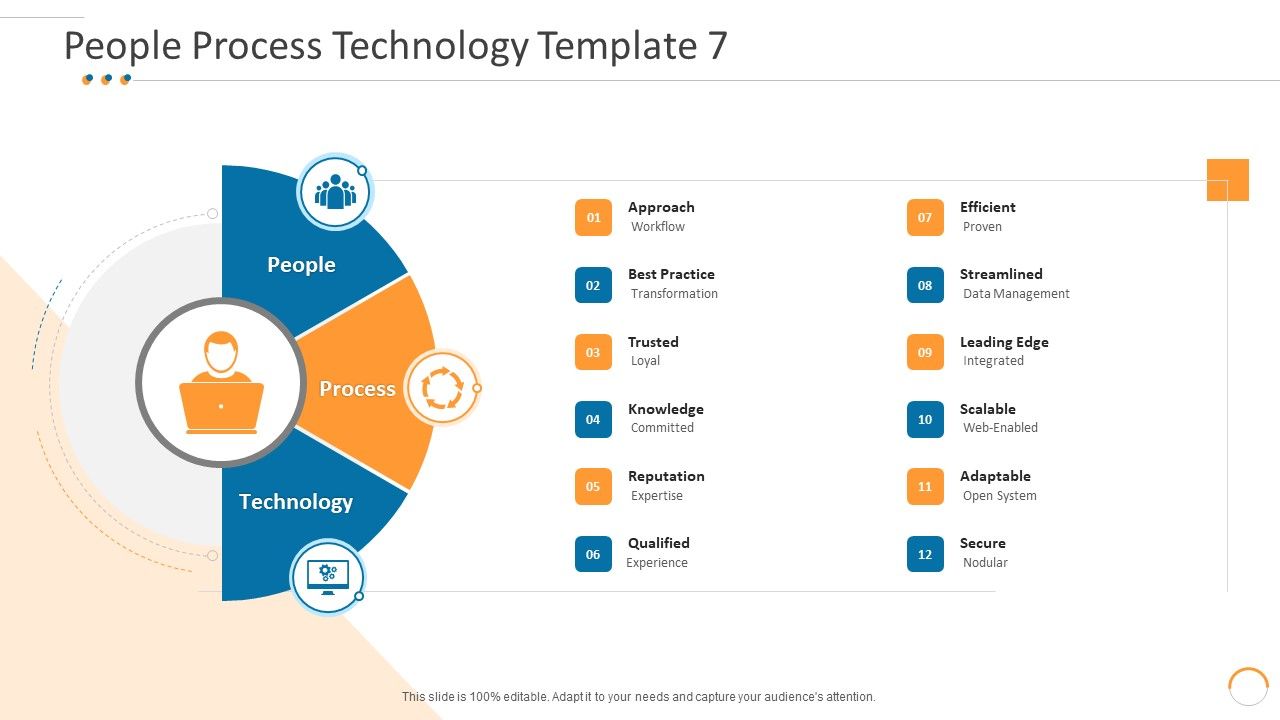 People Process Technology Template 7

People

Process

Technology

01 Approach
Workflow

02 Best Practice
Transformation

03 Trusted
Loyal

04 Knowledge
Committed

05 Reputation
Expertise

06 Qualified
Experience

07 Efficient
Proven

08 Streamlined
Data Management

09 Leading Edge
Integrated

10 Scalable
Web-Enabled

11 Adaptable
Open System

12 Secure
Nodular

This slide is 100% editable. Adapt it to your needs and capture your audience's attention.